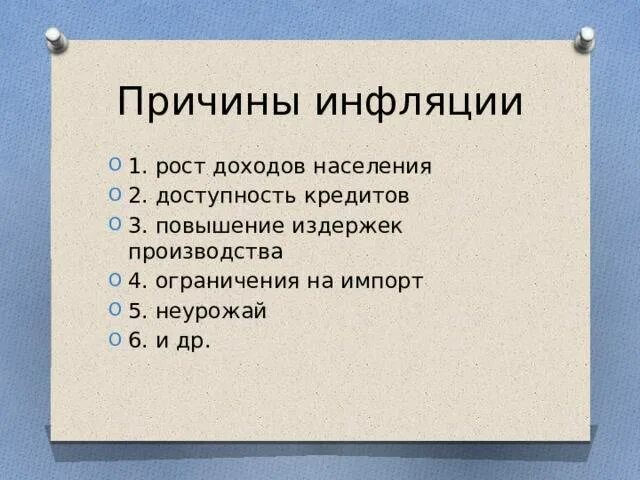 Причины инфляции

1. рост доходов населения
2. доступность кредитов
3. повышение издержек производства
4. ограничения на импорт
5. неурожай
6. и др.